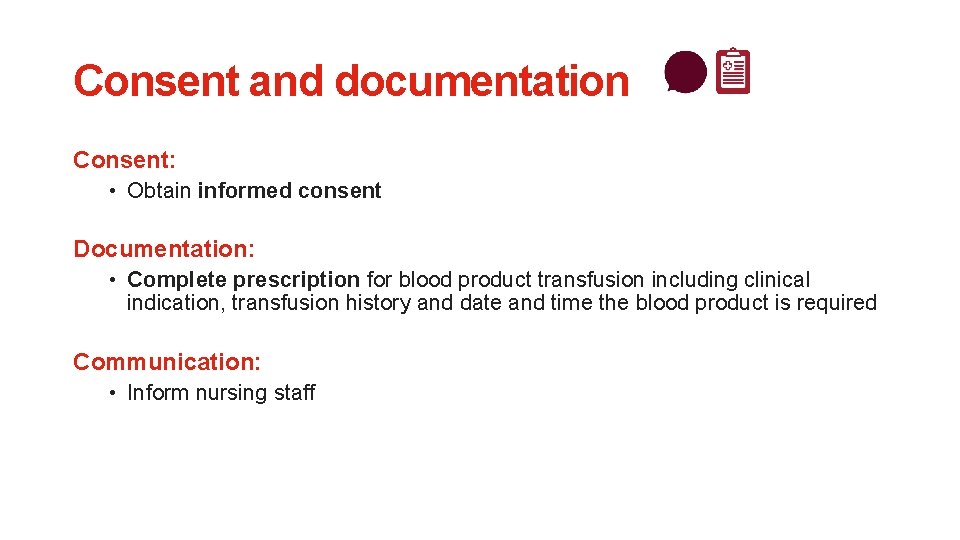 Consent and documentation

Consent:

• Obtain informed consent

Documentation:

• Complete prescription for blood product transfusion including clinical indication, transfusion history and date and time the blood product is required

Communication:

• Inform nursing staff